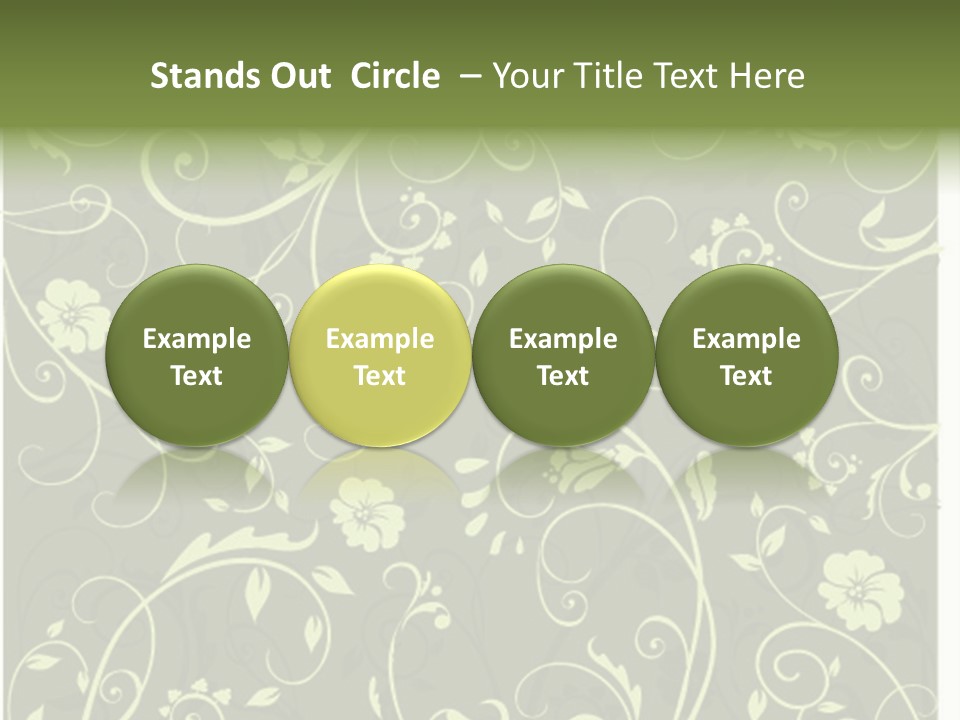 Stands Out Circle – Your Title Text Here

Example Text

Example Text

Example Text

Example Text